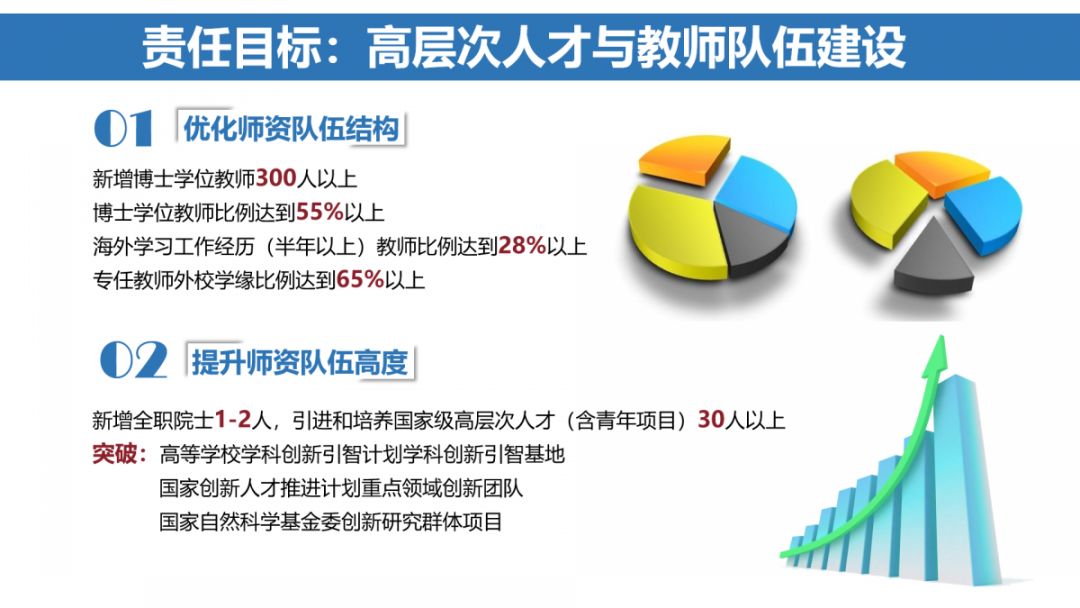 责任目标：高层次人才与教师队伍建设

01 优化师资队伍结构

新增博士学位教师300人以上
博士学位教师比例达到55%以上
海外学习工作经历（半年以上）教师比例达到28%以上
专任教师外校学缘比例达到65%以上

02 提升师资队伍高度

新增全职院士1-2人，引进和培养国家级高层次人才（含青年项目）30人以上
突破：高等学校学科创新引智计划学科创新引智基地
国家创新人才推进计划重点领域创新团队
国家自然科学基金委创新研究群体项目